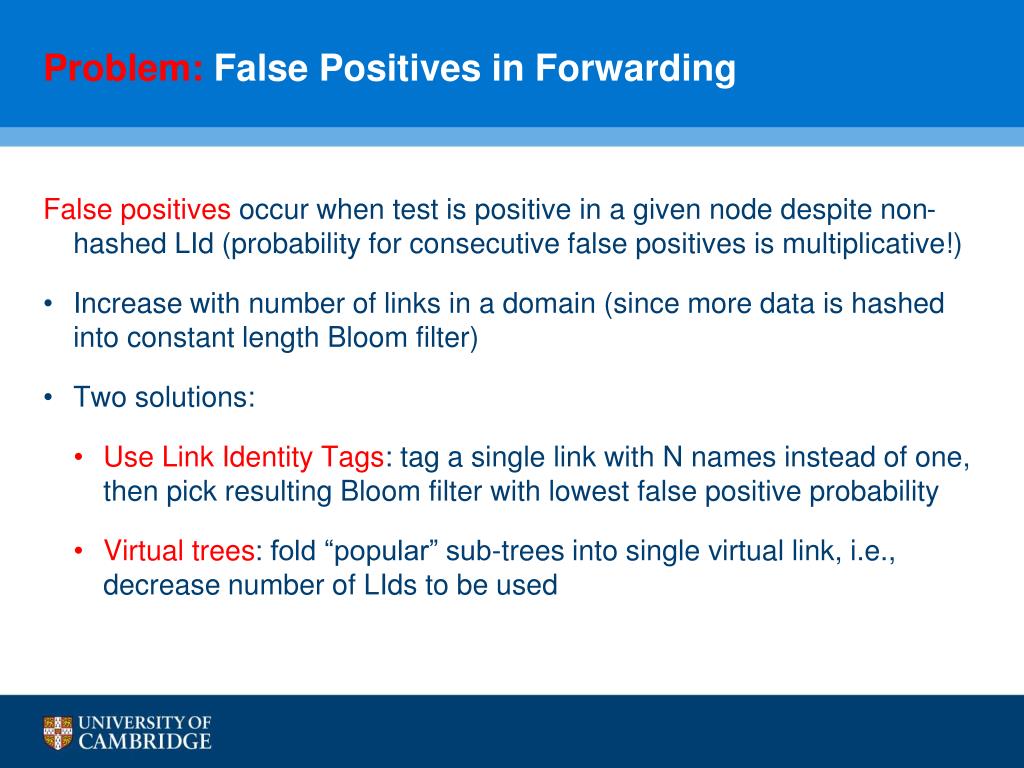 Problem: False Positives in Forwarding

False positives occur when test is positive in a given node despite non-hashed LId (probability for consecutive false positives is multiplicative!)

• Increase with number of links in a domain (since more data is hashed into constant length Bloom filter)

• Two solutions:

• Use Link Identity Tags: tag a single link with N names instead of one, then pick resulting Bloom filter with lowest false positive probability

• Virtual trees: fold “popular” sub-trees into single virtual link, i.e., decrease number of LIds to be used

UNIVERSITY OF CAMBRIDGE